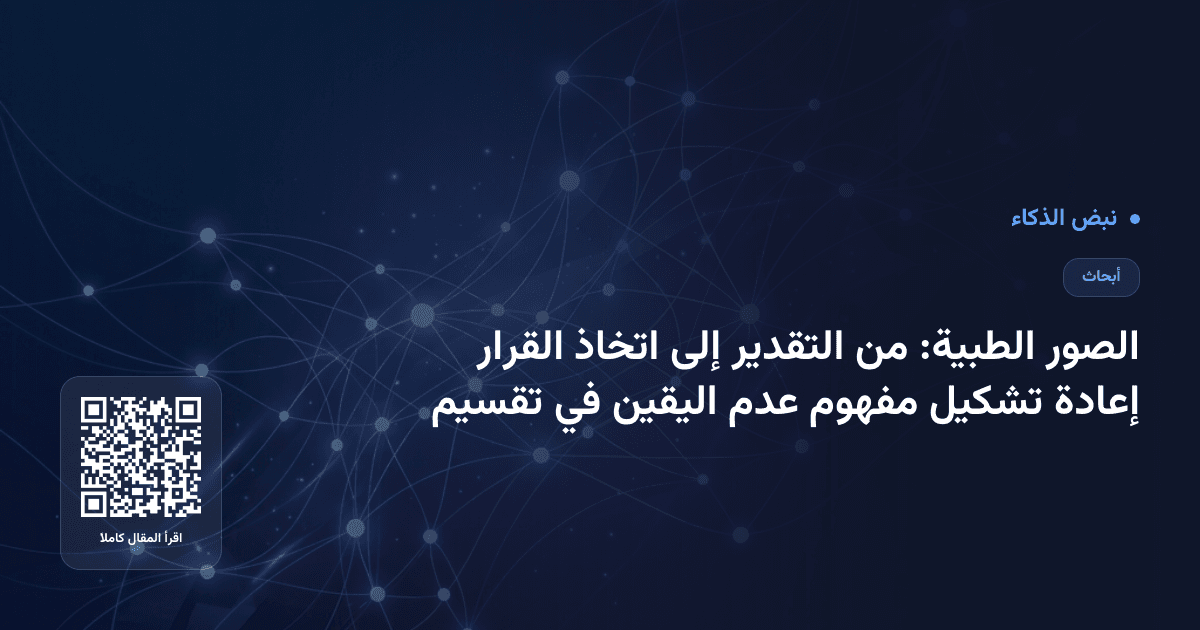 نبض الذكاء

أبحاث

الصور الطبية: من التقدير إلى اتخاذ القرار إعادة تشكيل مفهوم عدم اليقين في تقسيم

اقرأ المقال كاملا